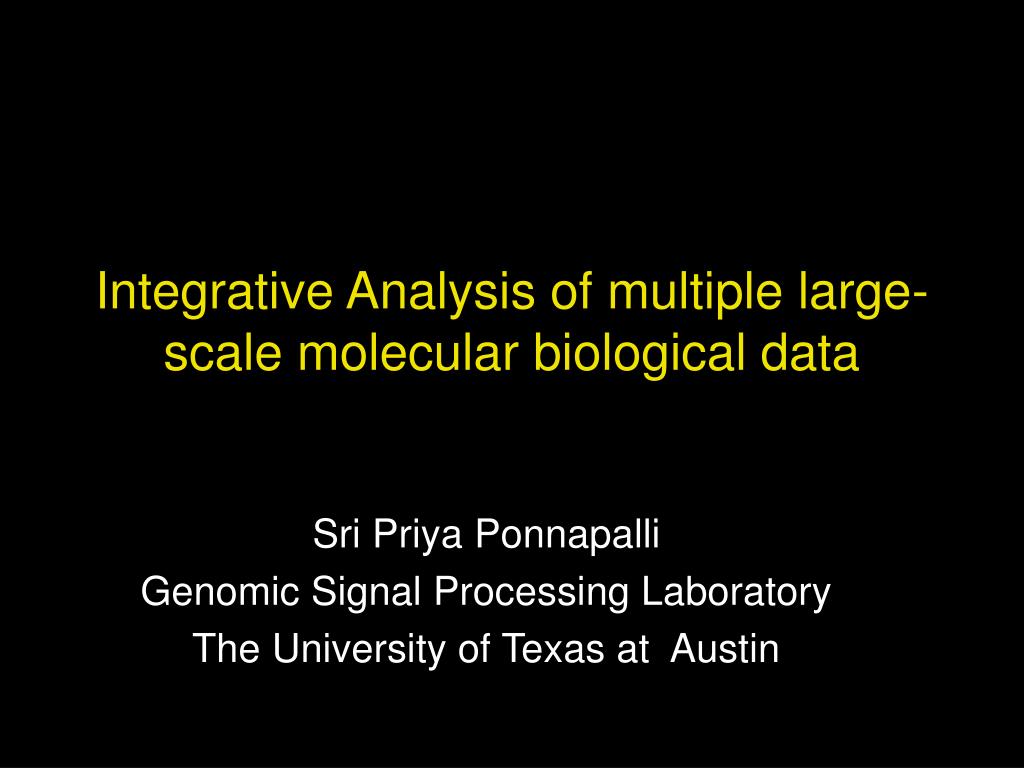 Integrative Analysis of multiple large-scale molecular biological data

Sri Priya Ponnapalli
Genomic Signal Processing Laboratory
The University of Texas at Austin